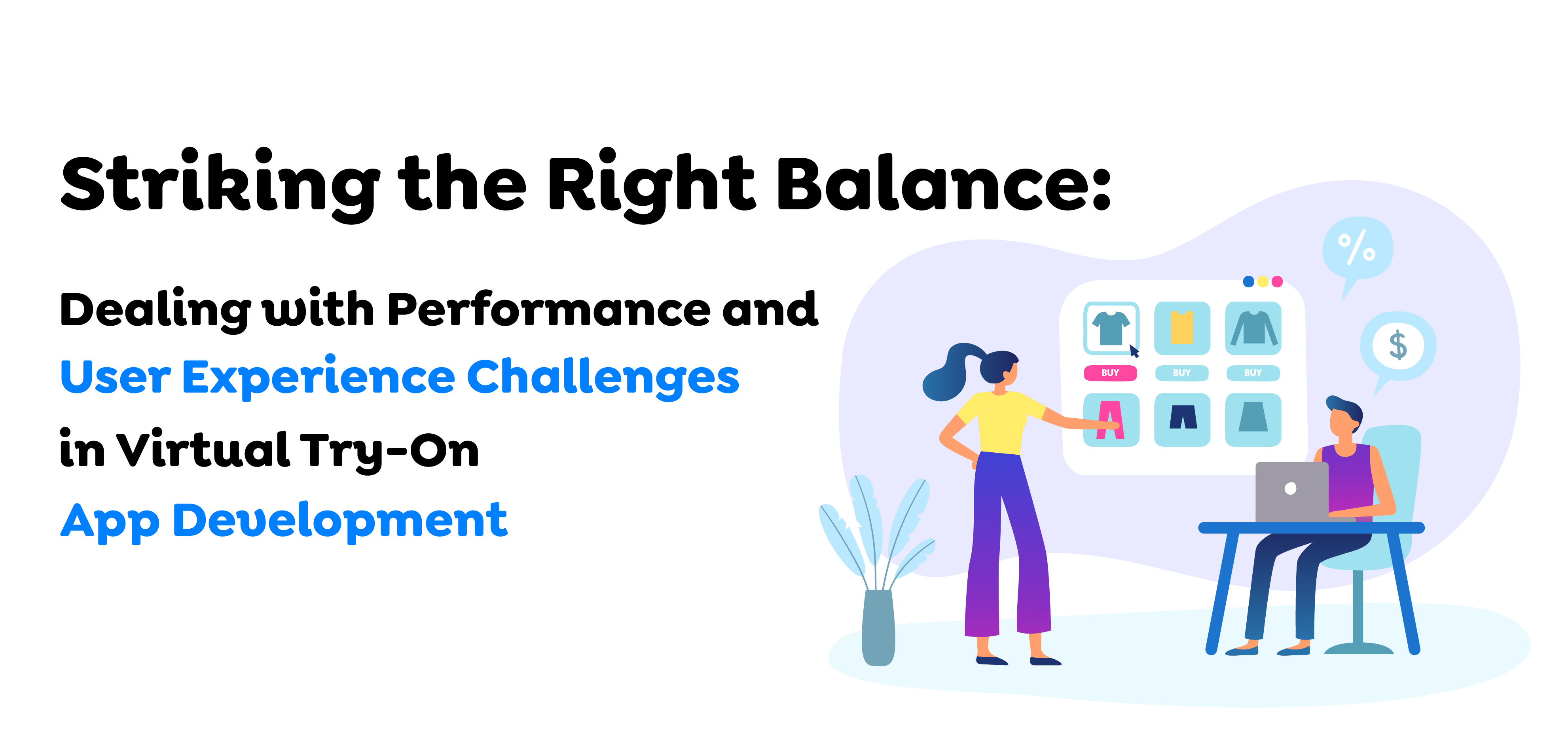 Striking the Right Balance:

Dealing with Performance and User Experience Challenges in Virtual Try-On App Development

%

$

BUY

BUY

BUY